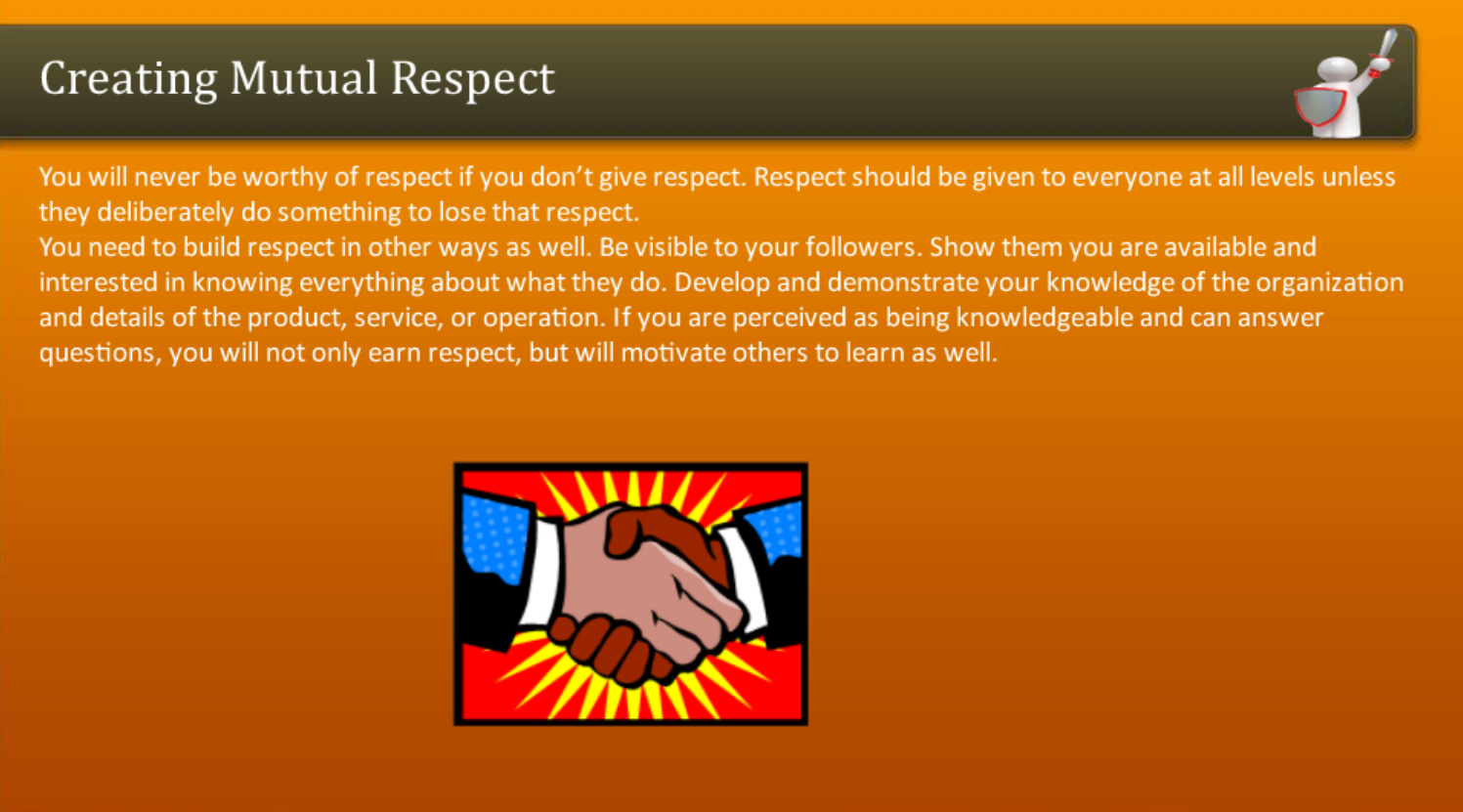 Creating Mutual Respect

You will never be worthy of respect if you don't give respect. Respect should be given to everyone at all levels unless they deliberately do something to lose that respect.
You need to build respect in other ways as well. Be visible to your followers. Show them you are available and interested in knowing everything about what they do. Develop and demonstrate your knowledge of the organization and details of the product, service, or operation. If you are perceived as being knowledgeable and can answer questions, you will not only earn respect, but will motivate others to learn as well.